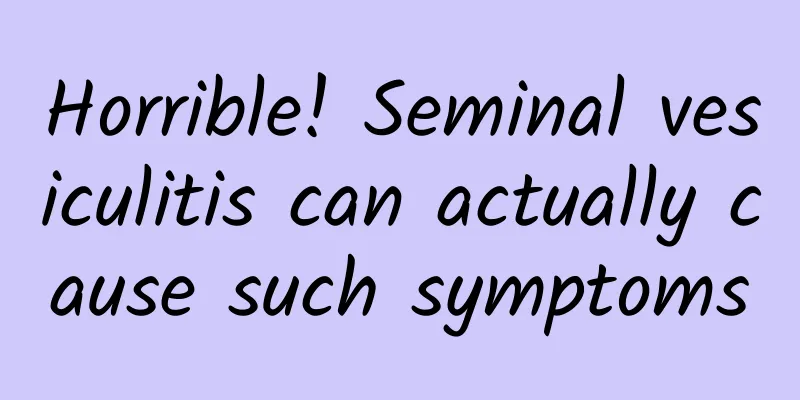 Horrible! Seminal vesiculitis can actually cause such symptoms